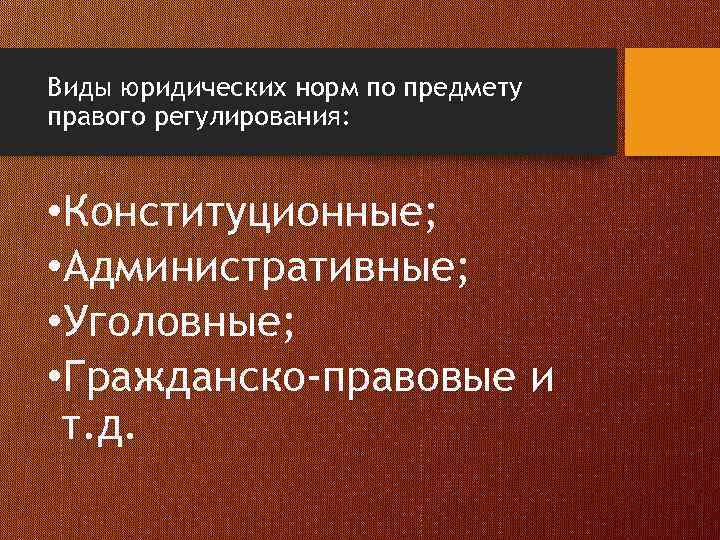 Виды юридических норм по предмету правого регулирования:

•Конституционные;
•Административные;
•Уголовные;
•Гражданско-правовые и т.д.